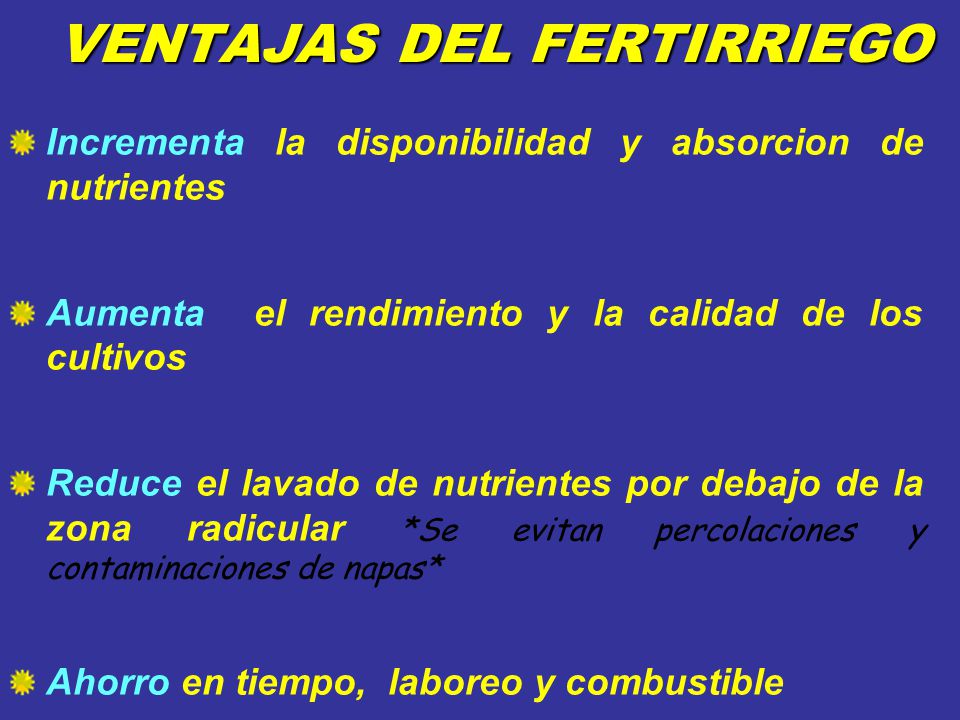 VENTAJAS DEL FERTIRRIEGO

Incrementa la disponibilidad y absorcion de nutrientes

Aumenta el rendimiento y la calidad de los cultivos

Reduce el lavado de nutrientes por debajo de la zona radicular *Se evitan percolaciones y contaminaciones de napas*

Ahorro en tiempo, laboreo y combustible